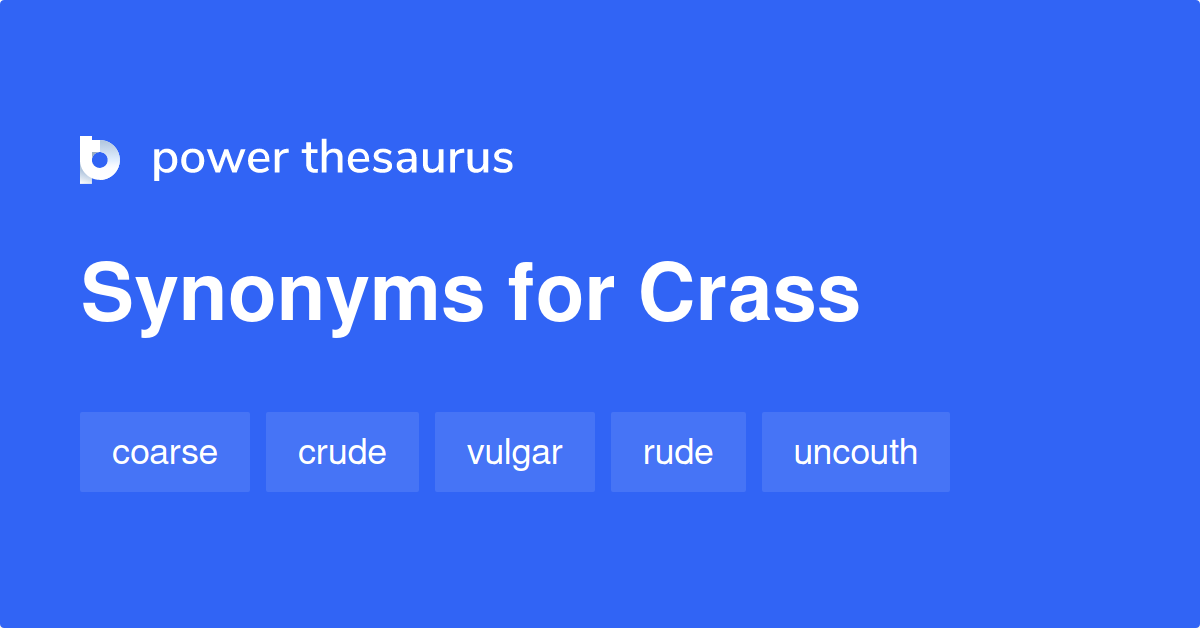 power thesaurus

Synonyms for Crass

coarse

crude

vulgar

rude

uncouth